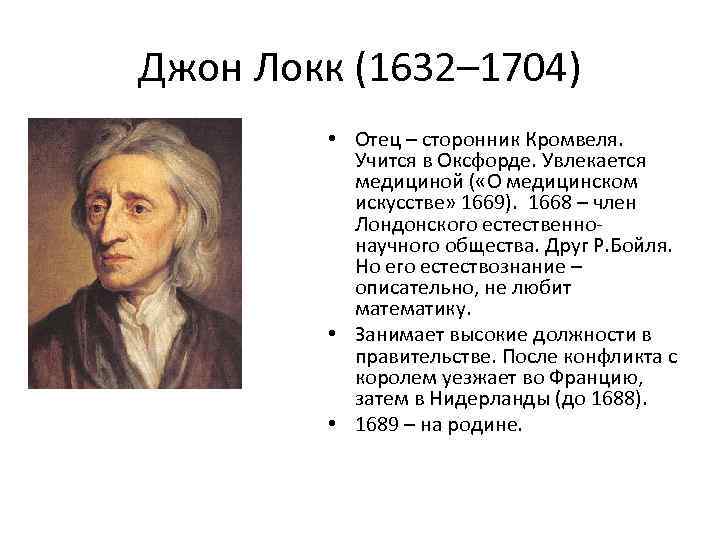 Джон Локк (1632–1704)

• Отец – сторонник Кромвеля. Учится в Оксфорде. Увлекается медициной («О медицинском искусстве» 1669). 1668 – член Лондонского естественно-научного общества. Друг Р.Бойля. Но его естествознание – описательно, не любит математику.
• Занимает высокие должности в правительстве. После конфликта с королем уезжает во Францию, затем в Нидерланды (до 1688).
• 1689 – на родине.